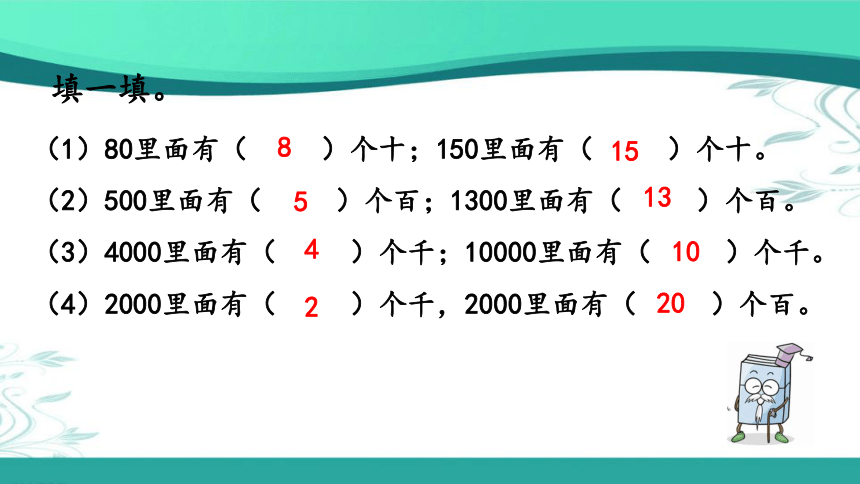 填一填。

（1）80里面有（ 8 ）个十；150里面有（ 15 ）个十。

（2）500里面有（ 5 ）个百；1300里面有（ 13 ）个百。

（3）4000里面有（ 4 ）个千；10000里面有（ 10 ）个千。

（4）2000里面有（ 2 ）个千，2000里面有（ 20 ）个百。